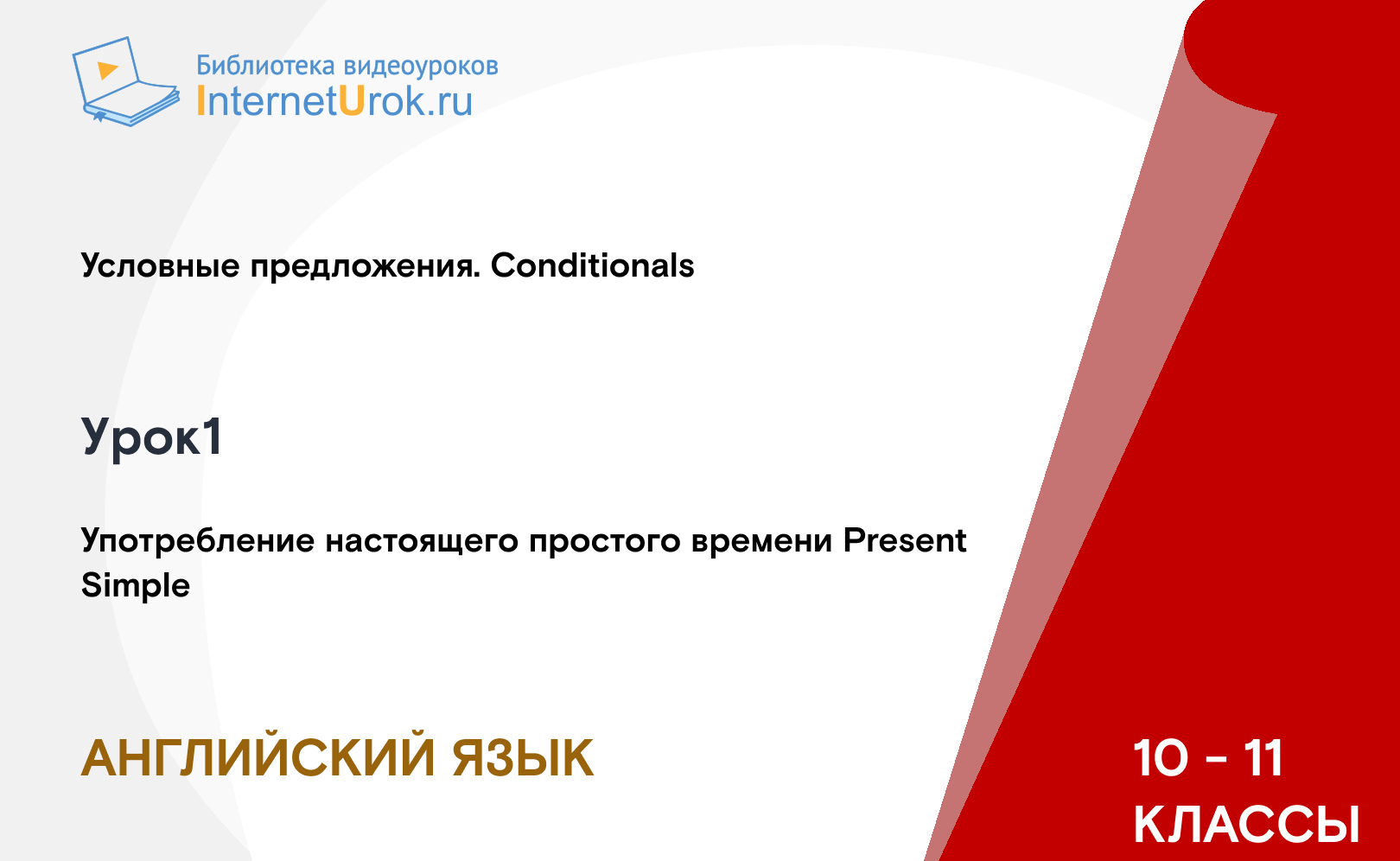 Библиотека видеоуроков
InternetUrok.ru

Условные предложения. Conditionals

Урок1

Употребление настоящего простого времени Present Simple

АНГЛИЙСКИЙ ЯЗЫК

10 - 11
КЛАССЫ